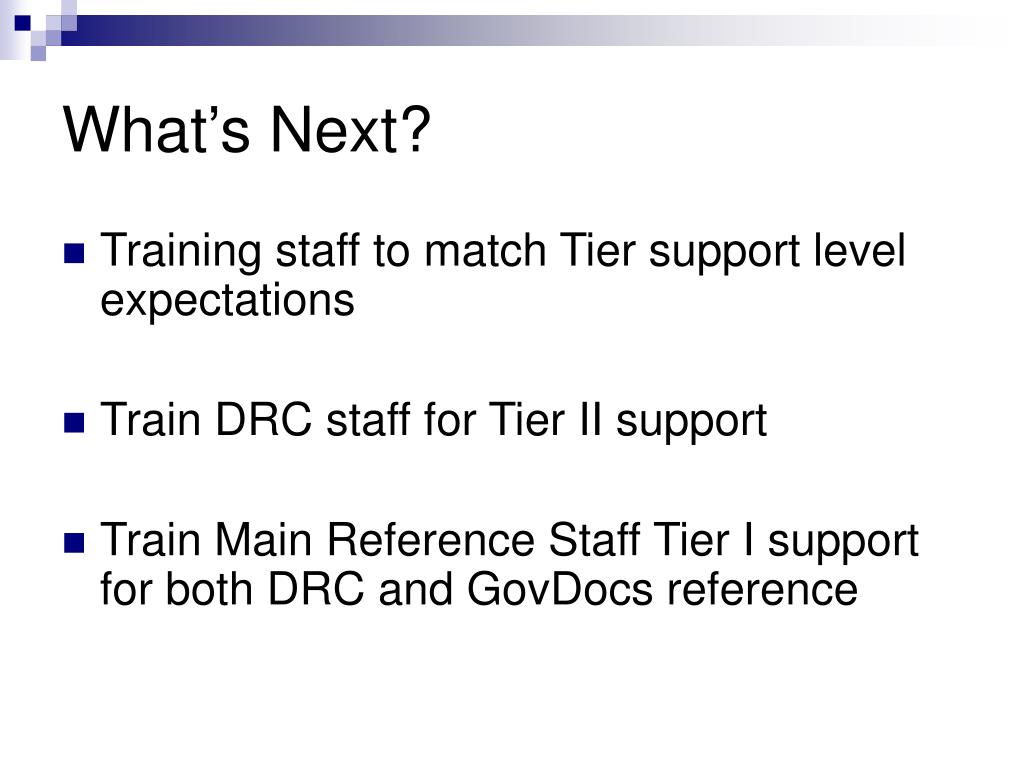 What’s Next?

Training staff to match Tier support level expectations

Train DRC staff for Tier II support

Train Main Reference Staff Tier I support for both DRC and GovDocs reference